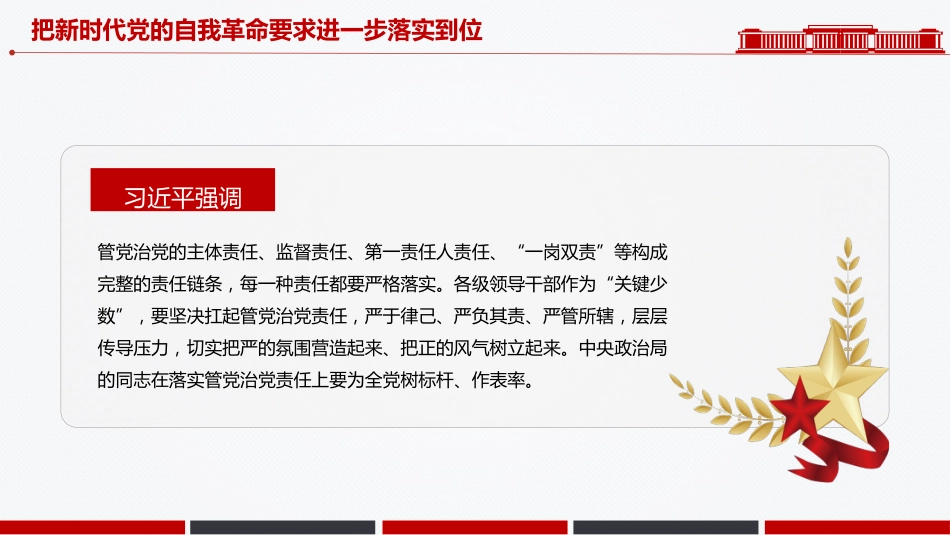 把新时代党的自我革命要求进一步落实到位

习近平强调

管党治党的主体责任、监督责任、第一责任人责任、“一岗双责”等构成完整的责任链条，每一种责任都要严格落实。各级领导干部作为“关键少数”，要坚决扛起管党治党责任，严于律己、严负其责、严管所辖，层层传导压力，切实把严的氛围营造起来、把正的风气树立起来。中央政治局的同志在落实管党治党责任上要为全党树标杆、作表率。